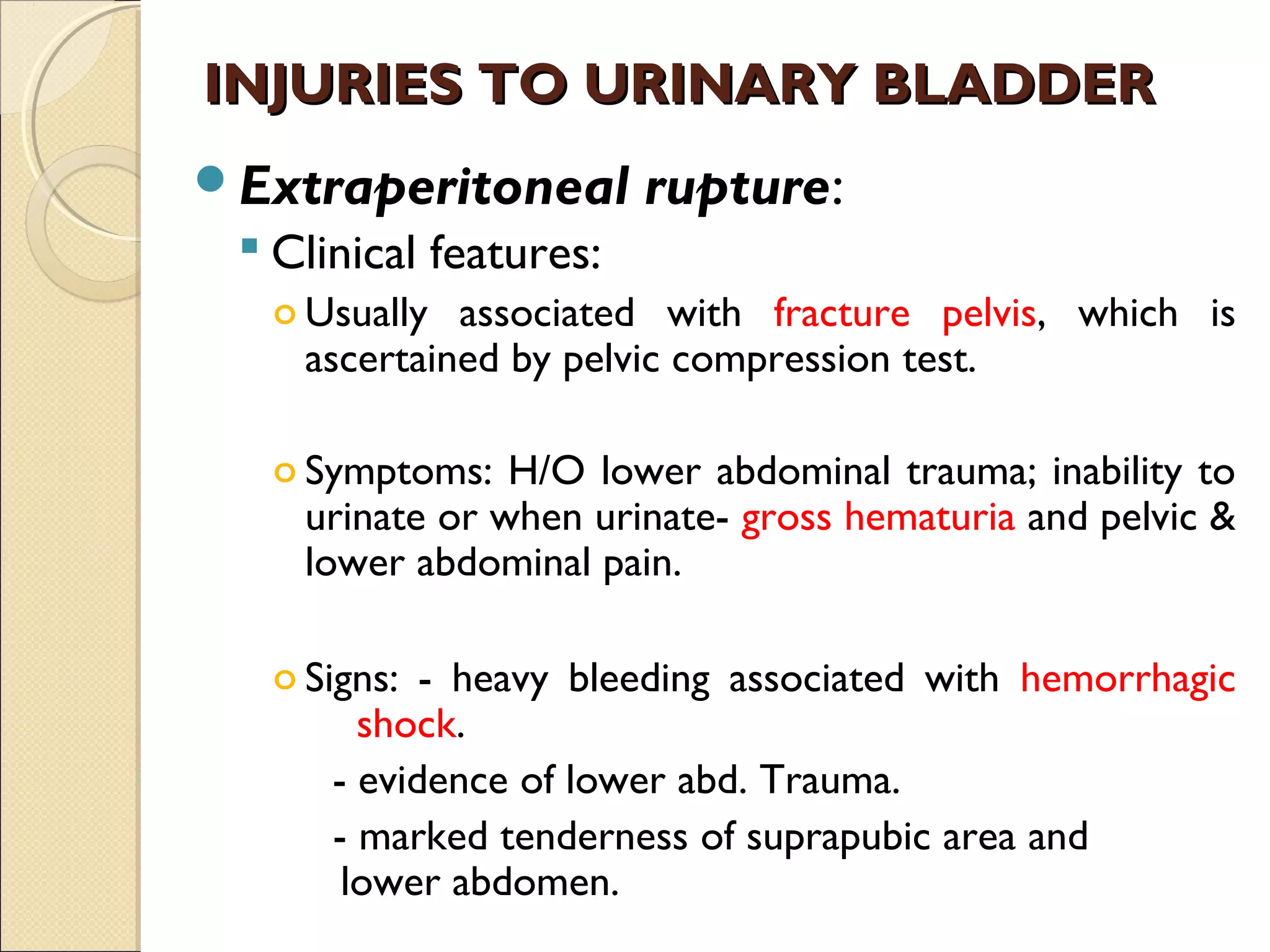 INJURIES TO URINARY BLADDER

Extraperitoneal rupture:

Clinical features:

Usually associated with fracture pelvis, which is ascertained by pelvic compression test.

Symptoms: H/O lower abdominal trauma; inability to urinate or when urinate- gross hematuria and pelvic & lower abdominal pain.

Signs: - heavy bleeding associated with hemorrhagic shock.

- evidence of lower abd. Trauma.

- marked tenderness of suprapubic area and lower abdomen.